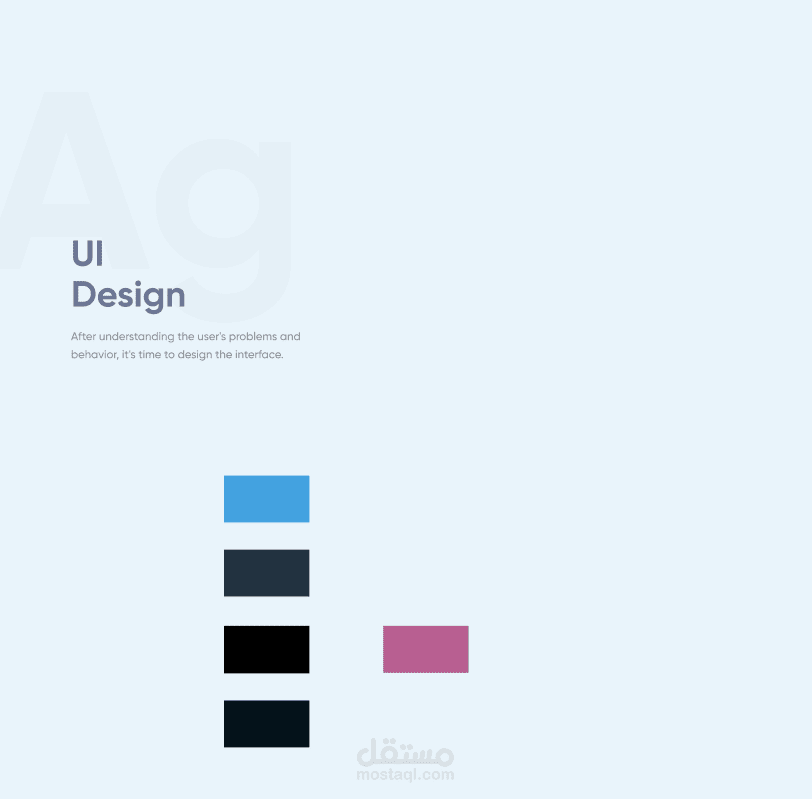 Ag

UI
Design

After understanding the user's problems and behavior, it's time to design the interface.

مستقل
mostaql.com